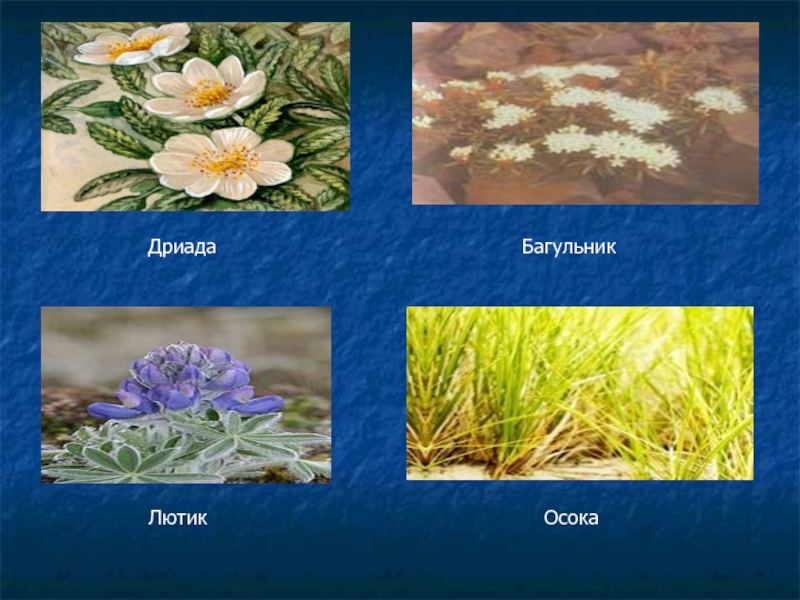 Дриада

Багульник

Лютик

Осока